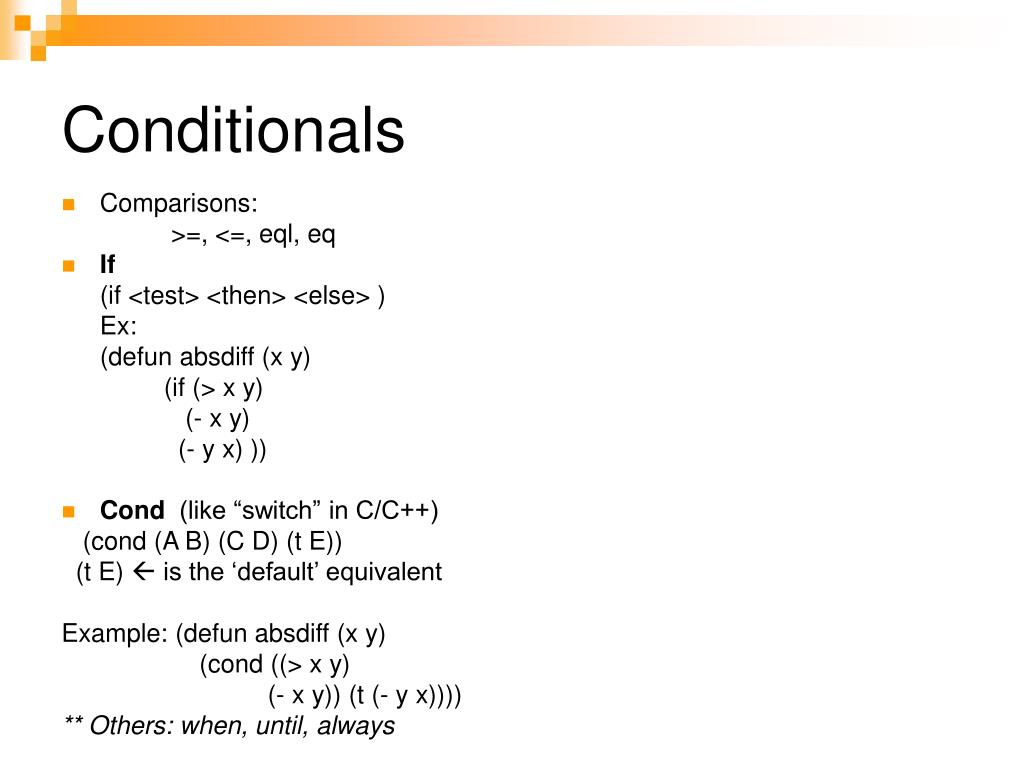 Conditionals

Comparisons:
>=, <=, eql, eq

If
(if <test> <then> <else> )
Ex:
(defun absdiff (x y)
(if (> x y)
(- x y)
(- y x) ))

Cond (like “switch” in C/C++)
(cond (A B) (C D) (t E))
(t E) ← is the ‘default’ equivalent

Example: (defun absdiff (x y)
(cond ((> x y)
(- x y)) (t (- y x))))
** Others: when, until, always